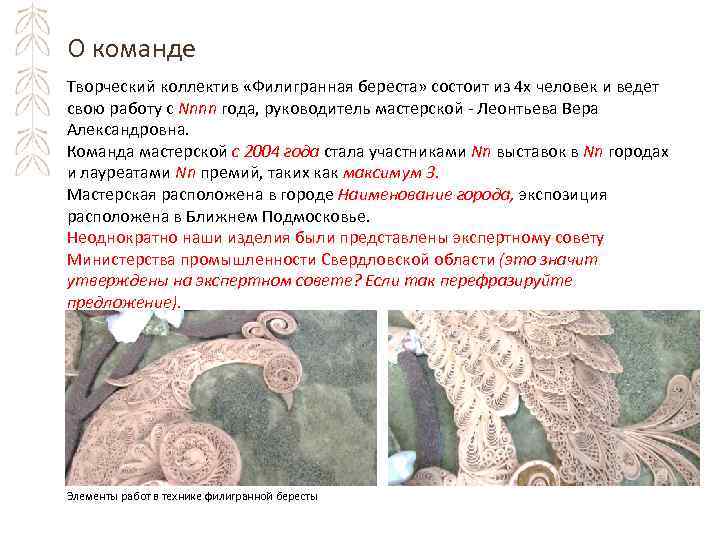 О команде

Творческий коллектив «Филигранная береста» состоит из 4х человек и ведет свою работу с Nnnn года, руководитель мастерской - Леонтьева Вера Александровна.
Команда мастерской с 2004 года стала участниками Nn выставок в Nn городах и лауреатами Nn премий, таких как максимум 3.
Мастерская расположена в городе Наименование города, экспозиция расположена в Ближнем Подмосковье.
Неоднократно наши изделия были представлены экспертному совету Министерства промышленности Свердловской области (это значит утверждены на экспертном совете? Если так перефразируйте предложение).

Элементы работ в технике филигранной бересты